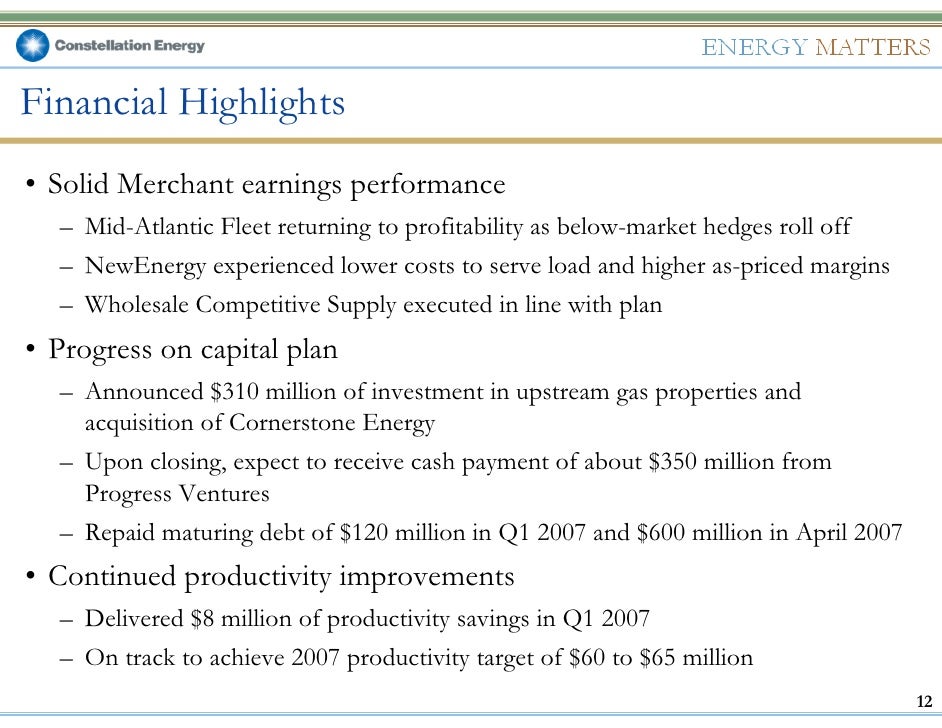 Constellation Energy

ENERGY MATTERS

Financial Highlights

• Solid Merchant earnings performance
– Mid-Atlantic Fleet returning to profitability as below-market hedges roll off
– NewEnergy experienced lower costs to serve load and higher as-priced margins
– Wholesale Competitive Supply executed in line with plan

• Progress on capital plan
– Announced \$310 million of investment in upstream gas properties and acquisition of Cornerstone Energy
– Upon closing, expect to receive cash payment of about \$350 million from Progress Ventures
– Repaid maturing debt of \$120 million in Q1 2007 and \$600 million in April 2007

• Continued productivity improvements
– Delivered \$8 million of productivity savings in Q1 2007
– On track to achieve 2007 productivity target of \$60 to \$65 million

12